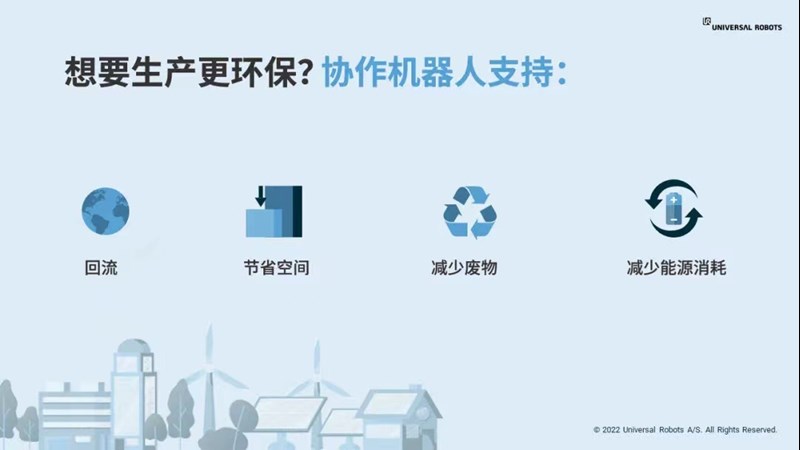 UNIVERSAL ROBOTS

想要生产更环保? 协作机器人支持:

回流

节省空间

减少废物

减少能源消耗

© 2022 Universal Robots A/S. All Rights Reserved.